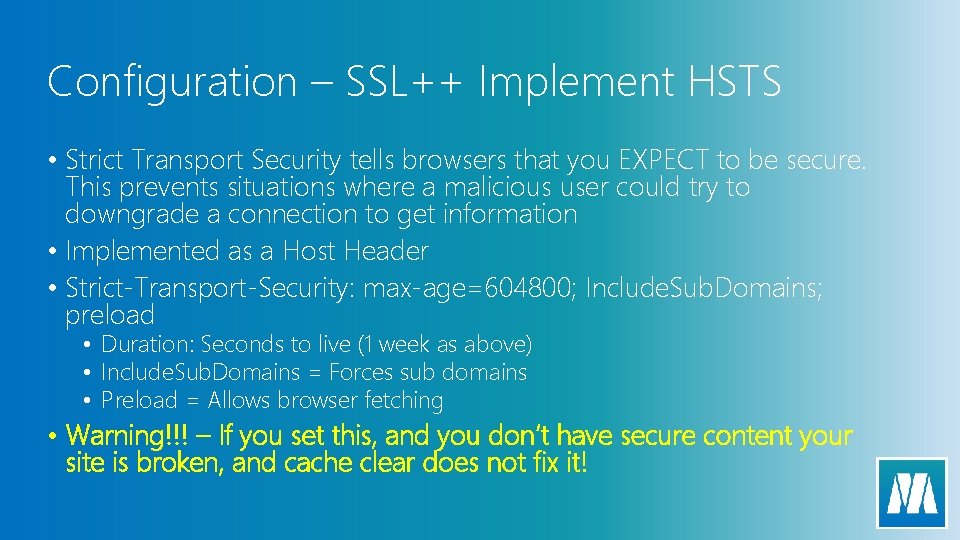 Configuration – SSL++ Implement HSTS

• Strict Transport Security tells browsers that you EXPECT to be secure. This prevents situations where a malicious user could try to downgrade a connection to get information
• Implemented as a Host Header
• Strict-Transport-Security: max-age=604800; Include.Sub.Domains; preload
  • Duration: Seconds to live (1 week as above)
  • Include.Sub.Domains = Forces sub domains
  • Preload = Allows browser fetching
• Warning!!! – If you set this, and you don't have secure content your site is broken, and cache clear does not fix it!